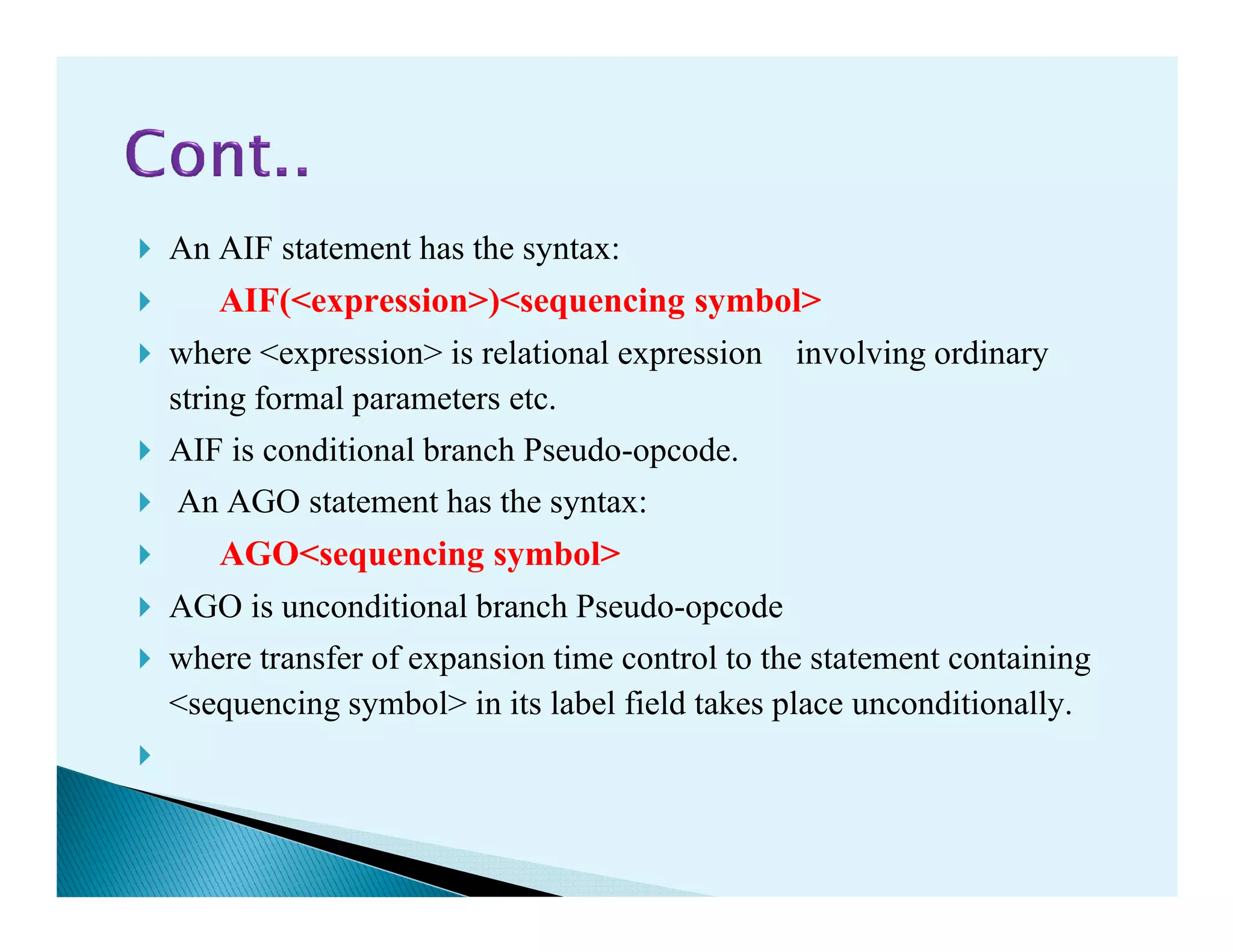 Cont..

An AIF statement has the syntax:

AIF(<expression>)<sequencing symbol>

where <expression> is relational expression involving ordinary string formal parameters etc.

AIF is conditional branch Pseudo-opcode.

An AGO statement has the syntax:

AGO<sequencing symbol>

AGO is unconditional branch Pseudo-opcode

where transfer of expansion time control to the statement containing <sequencing symbol> in its label field takes place unconditionally.